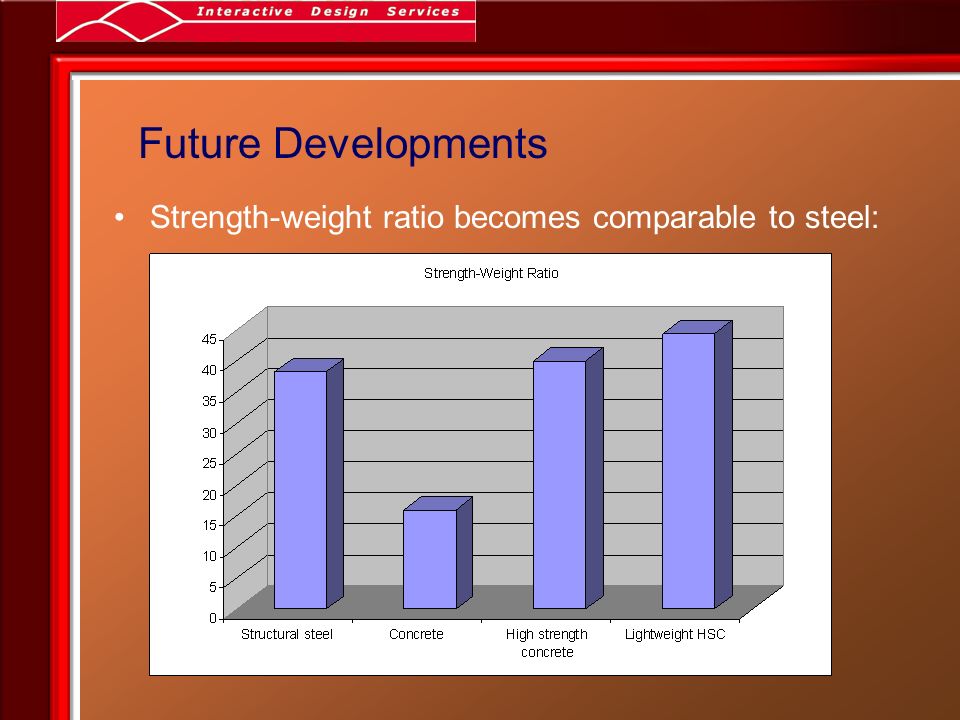 Interactive Design Services

Future Developments

• Strength-weight ratio becomes comparable to steel:

Strength-Weight Ratio

45
40
35
30
25
20
15
10
5
0

Structural steel
Concrete
High strength concrete
Lightweight HSC